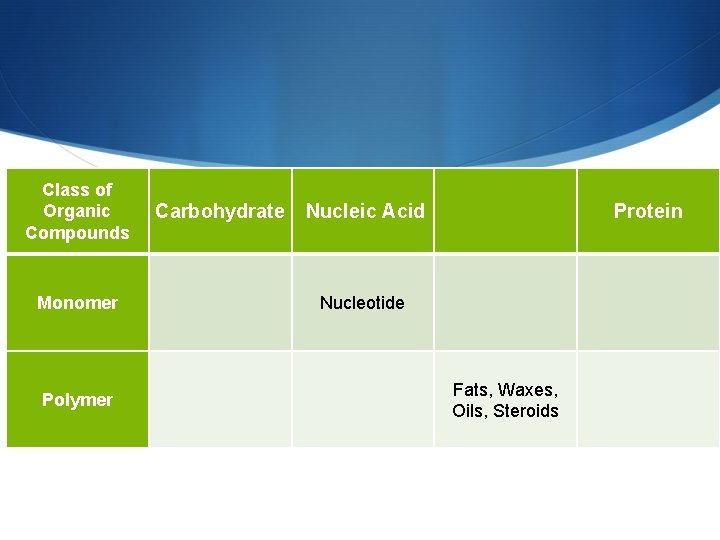 | Class of Organic Compounds | Carbohydrate | Nucleic Acid | | Protein |
|---|---|---|---|---|
| Monomer | | Nucleotide | | |
| Polymer | | | Fats, Waxes, Oils, Steroids | |